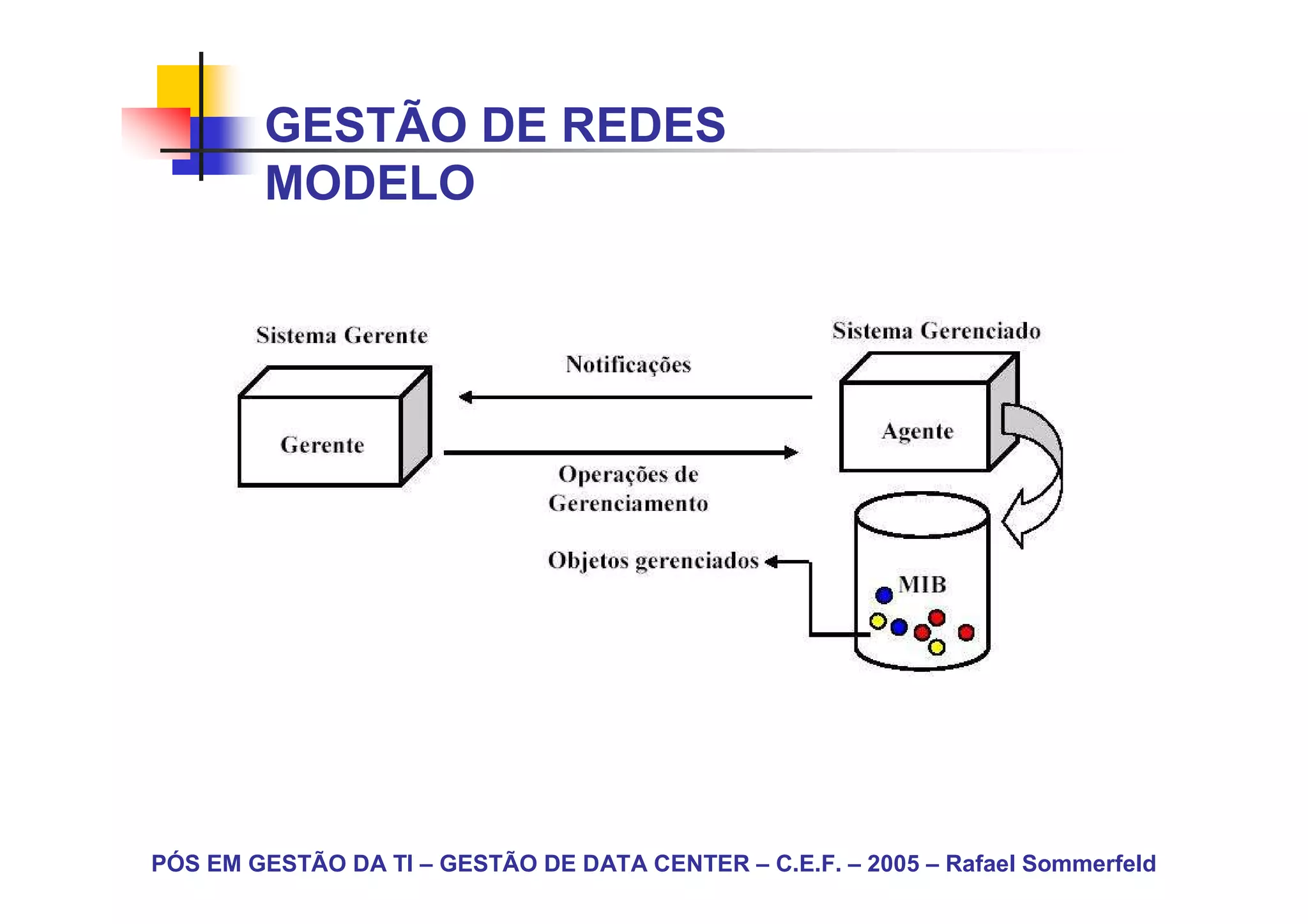 GESTÃO DE REDES
MODELO

Sistema Gerente

Gerente

Notificações

Operações de Gerenciamento

Sistema Gerenciado

Agente

Objetos gerenciados

MIB

PÓS EM GESTÃO DA TI – GESTÃO DE DATA CENTER – C.E.F. – 2005 – Rafael Sommerfeld